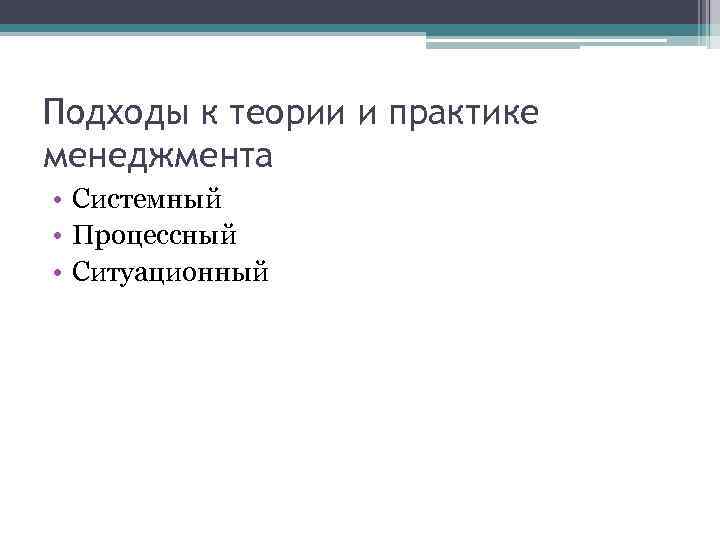 Подходы к теории и практике менеджмента

• Системный
• Процессный
• Ситуационный